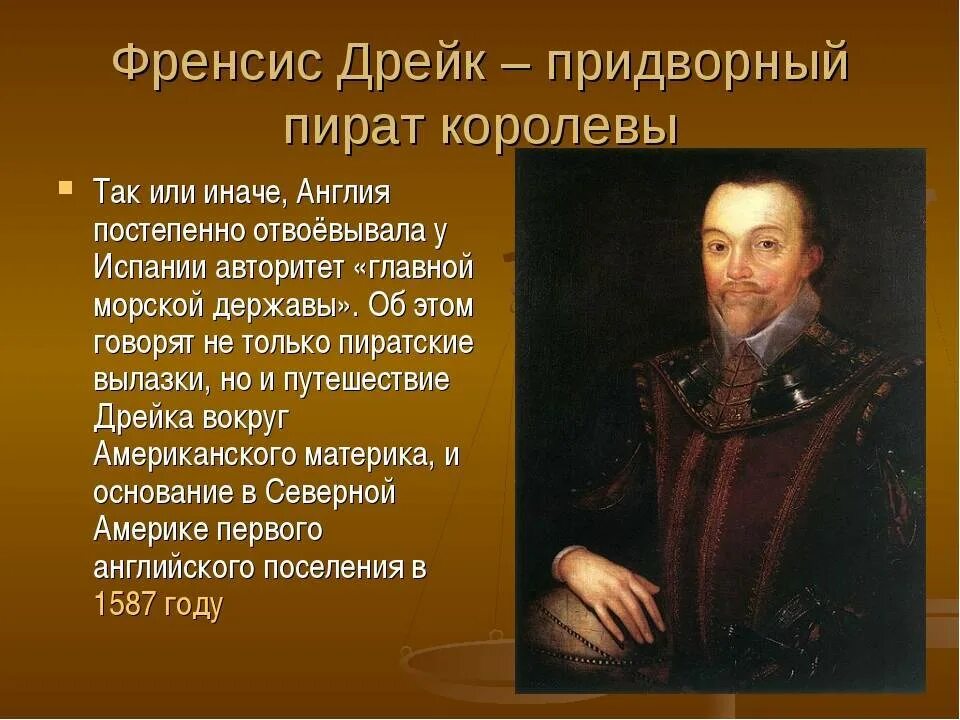 Френсис Дрейк – придворный пират королевы

Так или иначе, Англия постепенно отвоёвывала у Испании авторитет «главной морской державы». Об этом говорят не только пиратские вылазки, но и путешествие Дрейка вокруг Американского материка, и основание в Северной Америке первого английского поселения в 1587 году